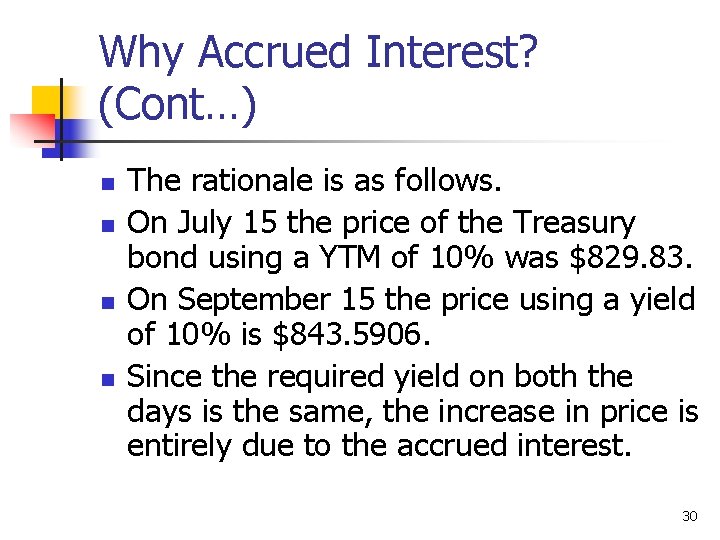 Why Accrued Interest? (Cont…)

- The rationale is as follows.
- On July 15 the price of the Treasury bond using a YTM of 10% was \$829.83.
- On September 15 the price using a yield of 10% is \$843.5906.
- Since the required yield on both the days is the same, the increase in price is entirely due to the accrued interest.

30